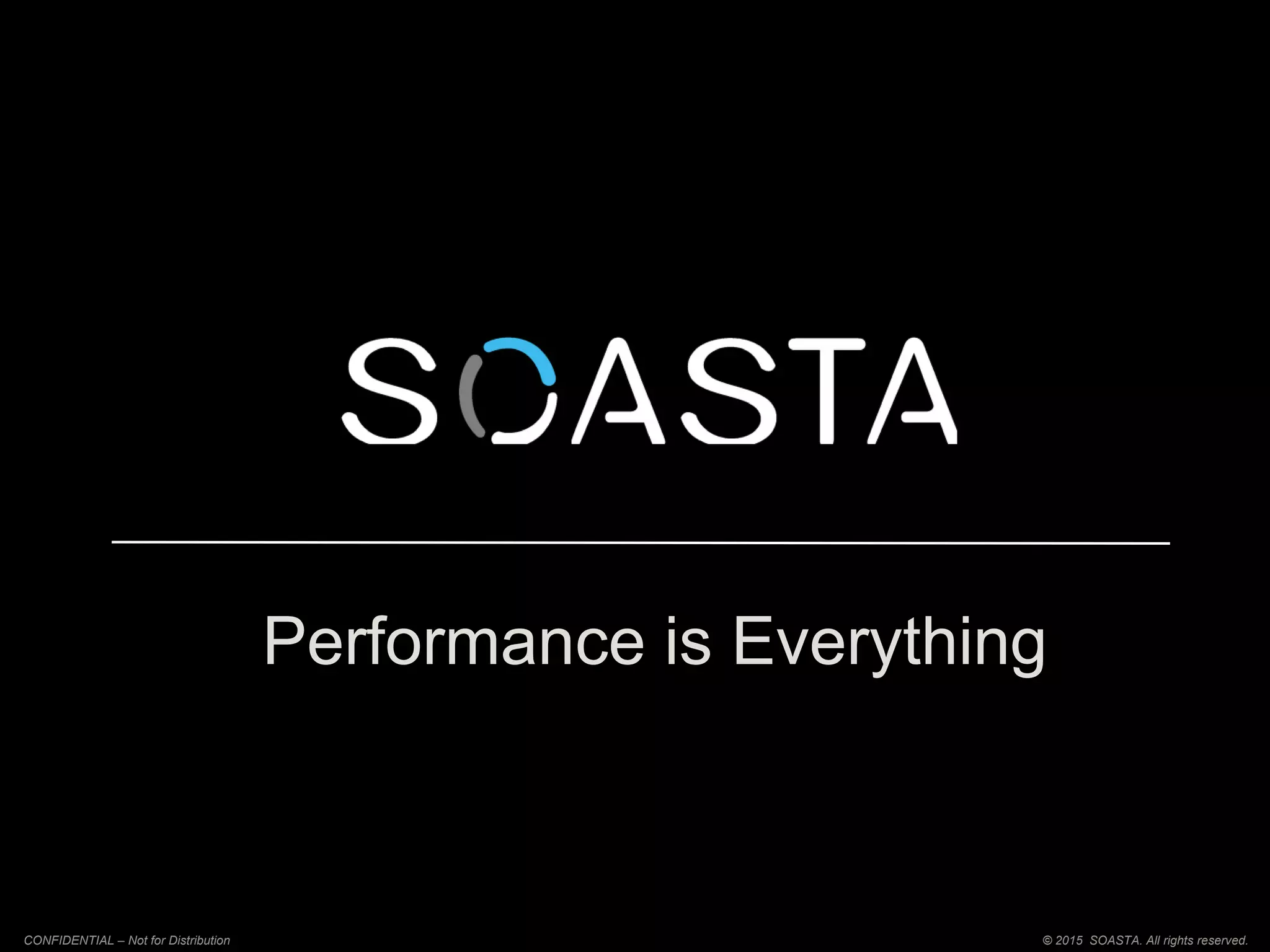 SOASTA

Performance is Everything

CONFIDENTIAL – Not for Distribution

© 2015 SOASTA. All rights reserved.